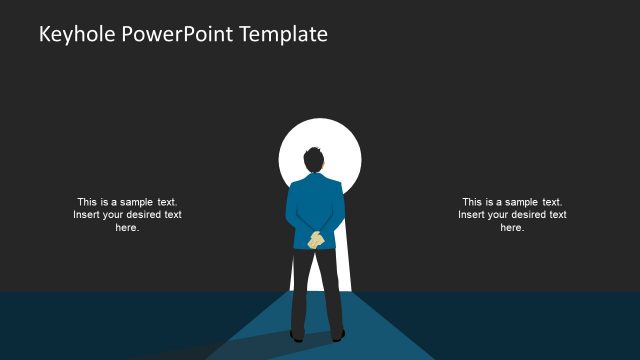 Keyhole PowerPoint Template

This is a sample text. Insert your desired text here.

This is a sample text. Insert your desired text here.